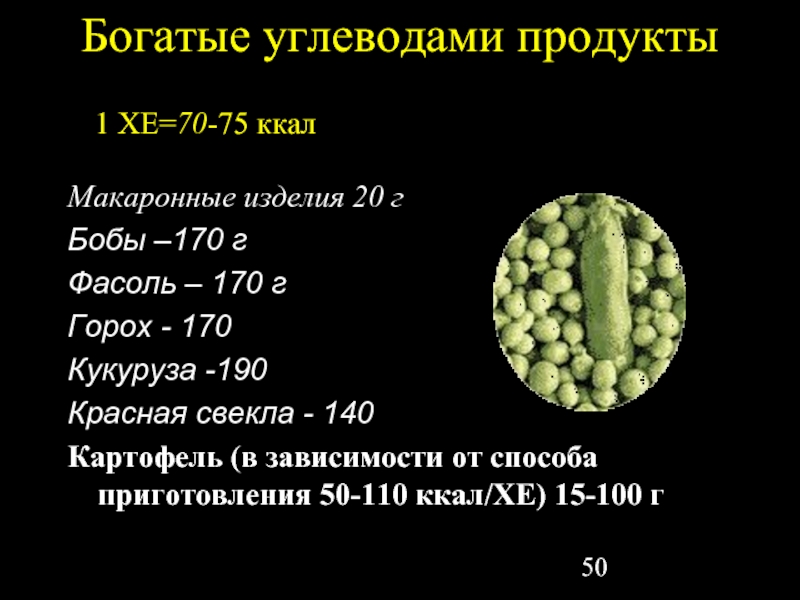 Богатые углеводами продукты

1 ХЕ=70-75 ккал

Макаронные изделия 20 г
Бобы –170 г
Фасоль – 170 г
Горох - 170
Кукуруза -190
Красная свекла - 140
Картофель (в зависимости от способа приготовления 50-110 ккал/ХЕ) 15-100 г

50